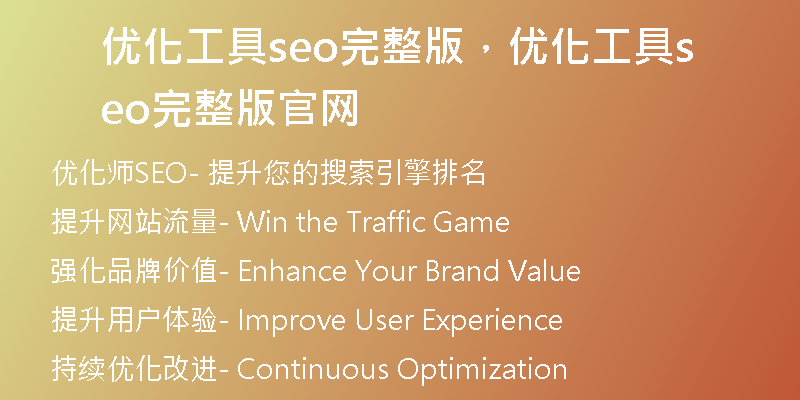 优化工具seo完整版，优化工具seo完整版官网

优化师SEO- 提升您的搜索引擎排名

提升网站流量- Win the Traffic Game

强化品牌价值- Enhance Your Brand Value

提升用户体验- Improve User Experience

持续优化改进- Continuous Optimization